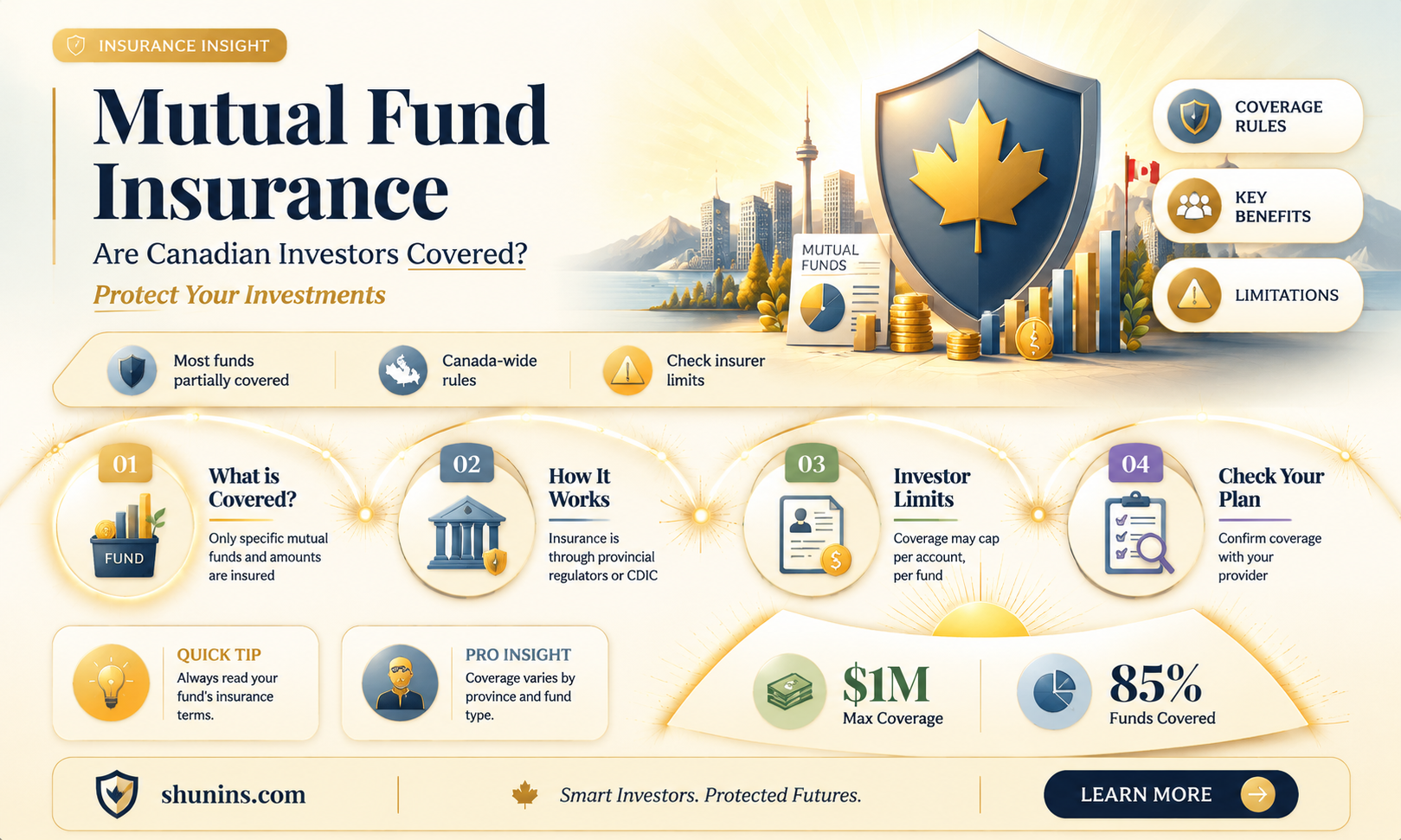 INSURANCE INSIGHT

Mutual Fund Insurance

Are Canadian Investors Covered?

Protect Your Investments

MUTUAL FUNDS

COVERAGE RULES

KEY BENEFITS

LIMITATIONS

Most funds partially covered

Canada-wide rules

Check insurer limits

01
FUND
What is Covered?
Only specific mutual funds and amounts are insured

02
How It Works
Insurance is through provincial regulators or CDIC

03
Investor Limits
Coverage may cap per account, per fund

04
Check Your Plan
Confirm coverage with your provider

QUICK TIP
Always read your fund's insurance terms.

PRO INSIGHT
Coverage varies by province and fund type.

$1M
Max Coverage

85%
Funds Covered

shunins.com

Smart Investors. Protected Futures.

LEARN MORE